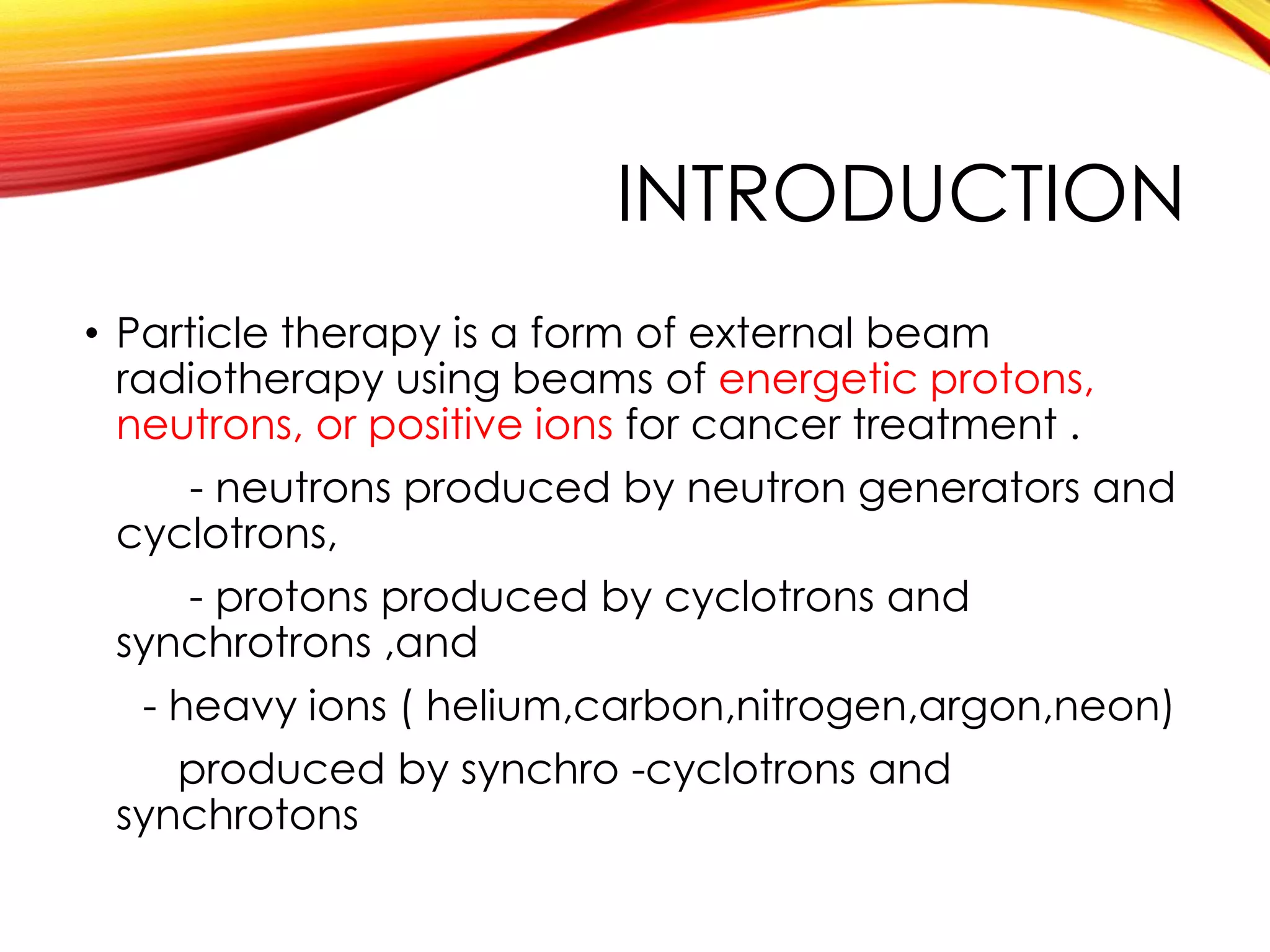 INTRODUCTION

• Particle therapy is a form of external beam radiotherapy using beams of energetic protons, neutrons, or positive ions for cancer treatment .

- neutrons produced by neutron generators and cyclotrons,

- protons produced by cyclotrons and synchrotrons ,and

- heavy ions ( helium,carbon,nitrogen,argon,neon)

produced by synchro -cyclotrons and synchrotons